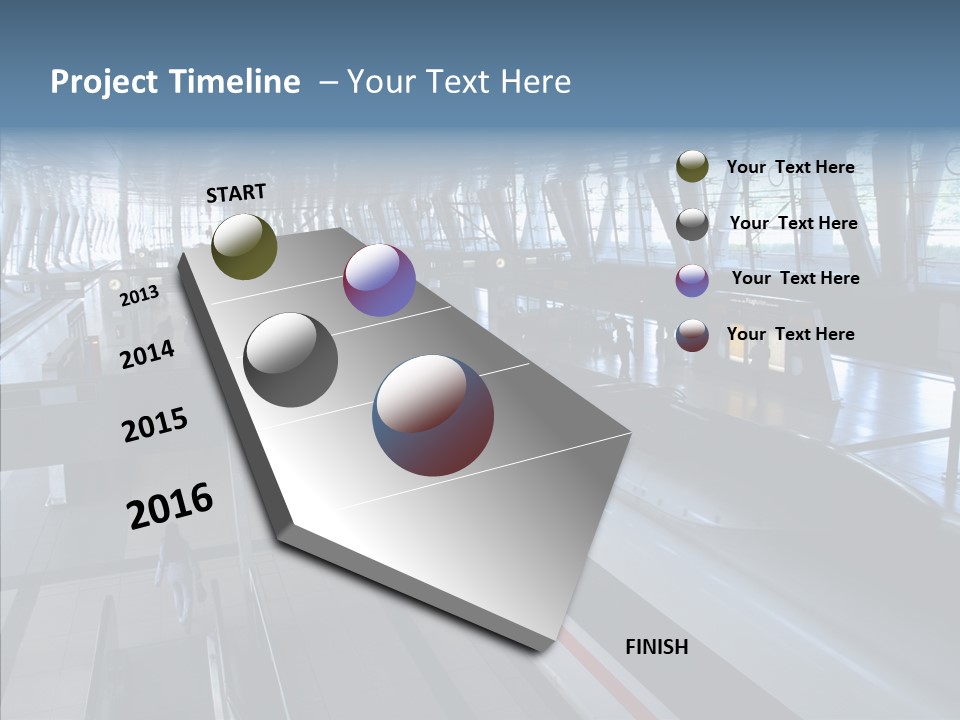 Project Timeline – Your Text Here

START

2013

2014

2015

2016

FINISH

Your Text Here

Your Text Here

Your Text Here

Your Text Here